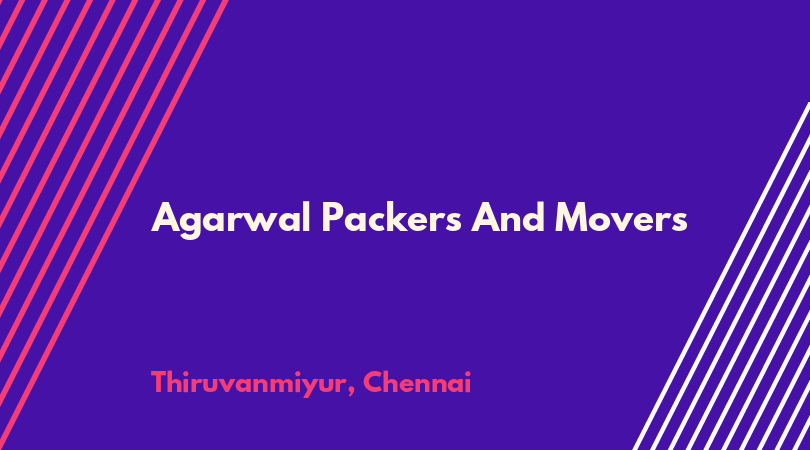 Agarwal Packers And Movers

Thiruvanmiyur, Chennai